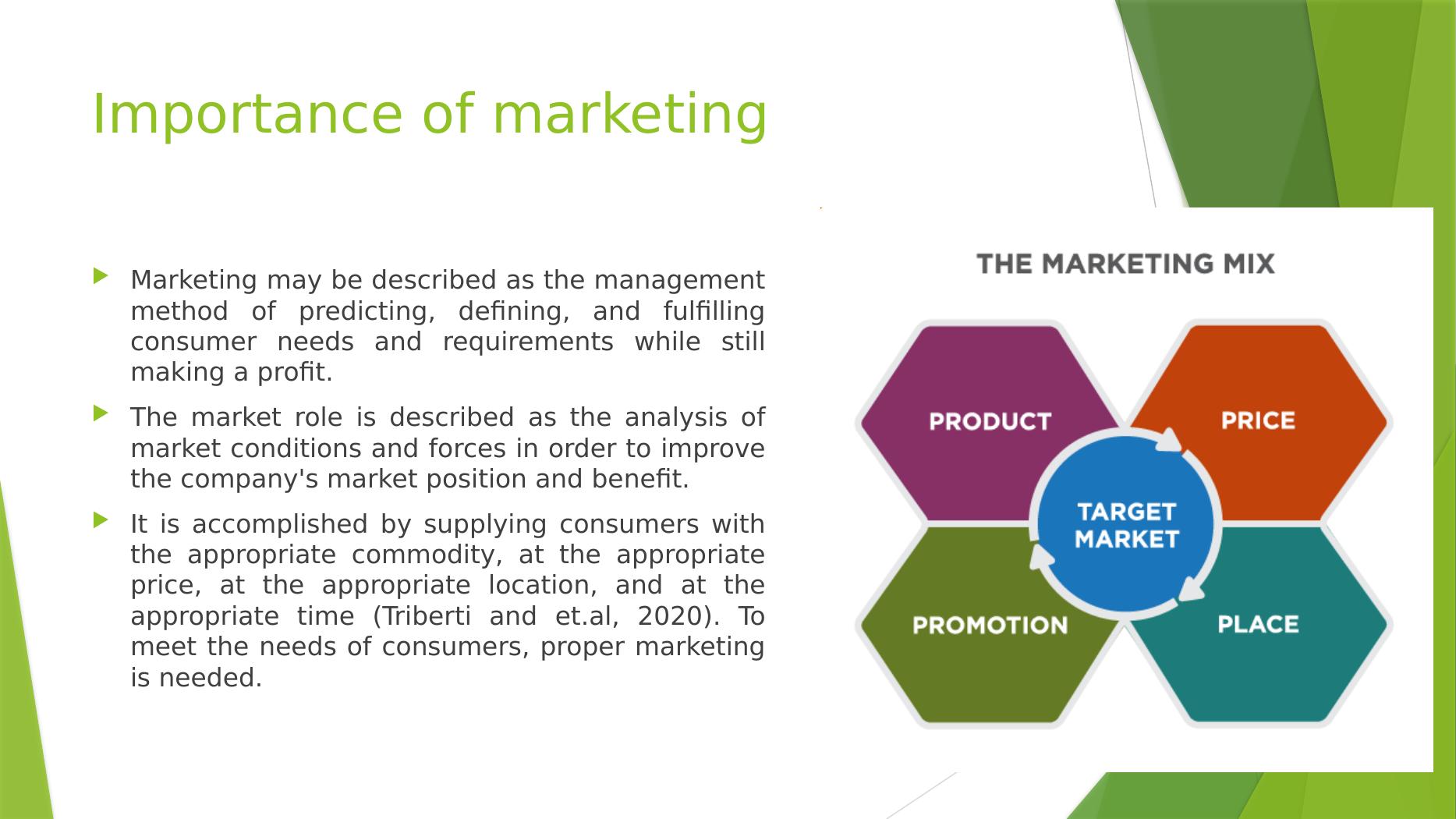 Importance of marketing

Marketing may be described as the management method of predicting, defining, and fulfilling consumer needs and requirements while still making a profit.

The market role is described as the analysis of market conditions and forces in order to improve the company's market position and benefit.

It is accomplished by supplying consumers with the appropriate commodity, at the appropriate price, at the appropriate location, and at the appropriate time (Triberti and et.al, 2020). To meet the needs of consumers, proper marketing is needed.

THE MARKETING MIX

PRODUCT

PRICE

TARGET MARKET

PROMOTION

PLACE